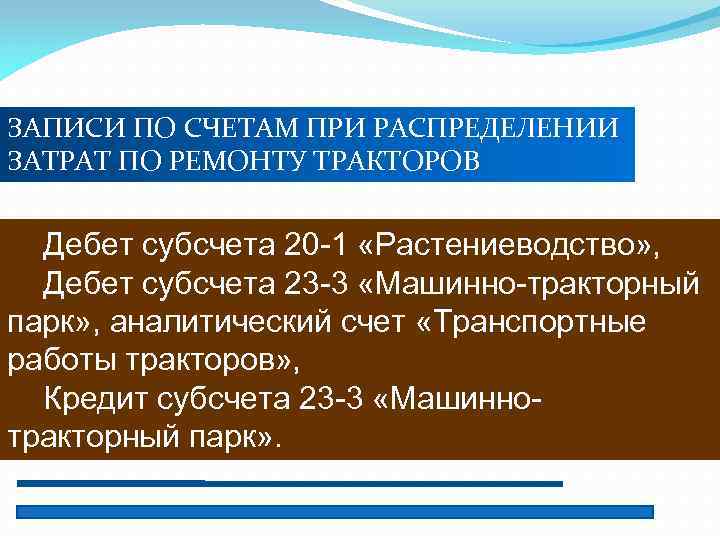 ЗАПИСИ ПО СЧЕТАМ ПРИ РАСПРЕДЕЛЕНИИ ЗАТРАТ ПО РЕМОНТУ ТРАКТОРОВ

Дебет субсчета 20-1 «Растениеводство»,

Дебет субсчета 23-3 «Машинно-тракторный парк», аналитический счет «Транспортные работы тракторов»,

Кредит субсчета 23-3 «Машинно-тракторный парк».